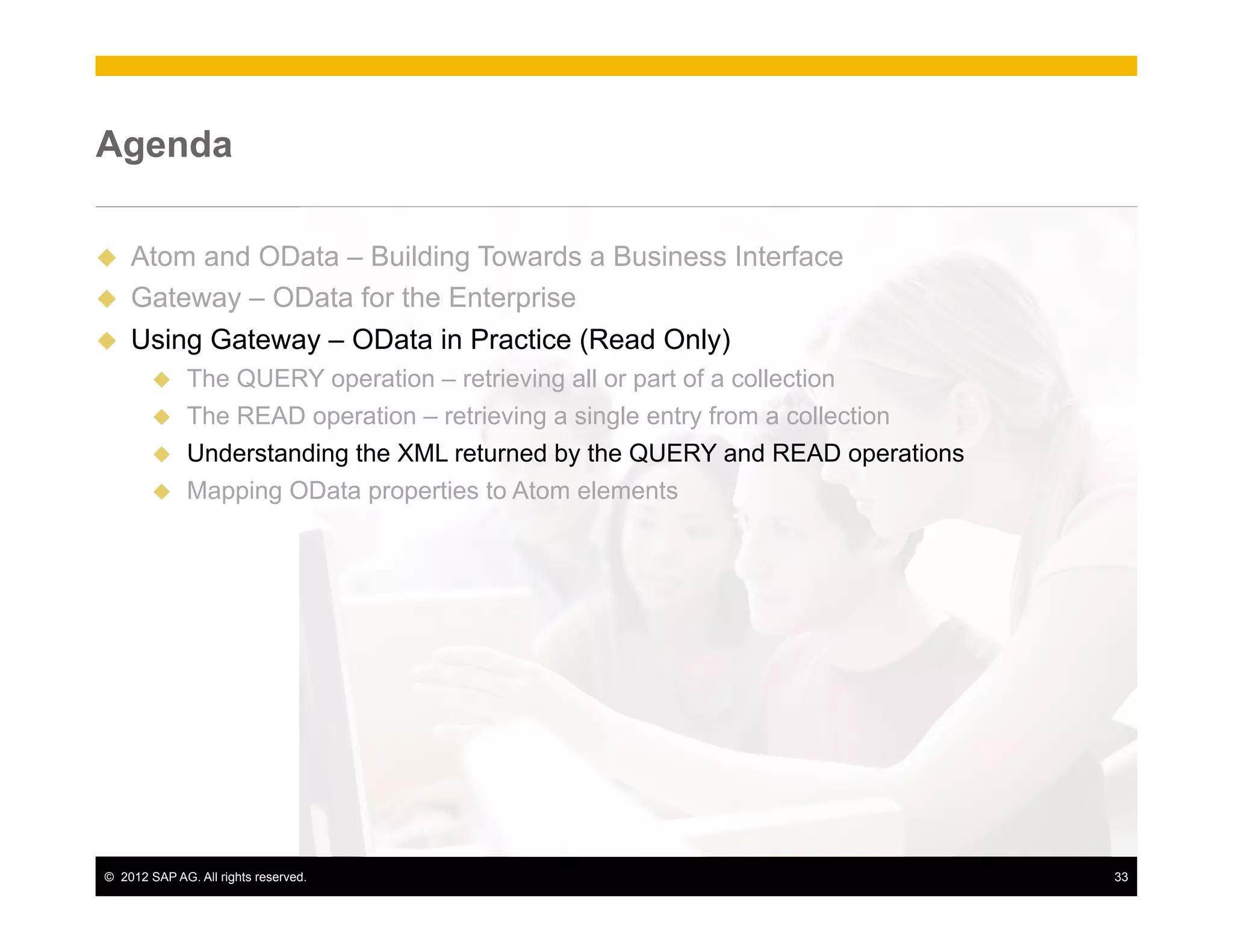 Agenda

◆ Atom and OData – Building Towards a Business Interface
◆ Gateway – OData for the Enterprise
◆ Using Gateway – OData in Practice (Read Only)
◆ The QUERY operation – retrieving all or part of a collection
◆ The READ operation – retrieving a single entry from a collection
◆ Understanding the XML returned by the QUERY and READ operations
◆ Mapping OData properties to Atom elements

© 2012 SAP AG. All rights reserved.
33